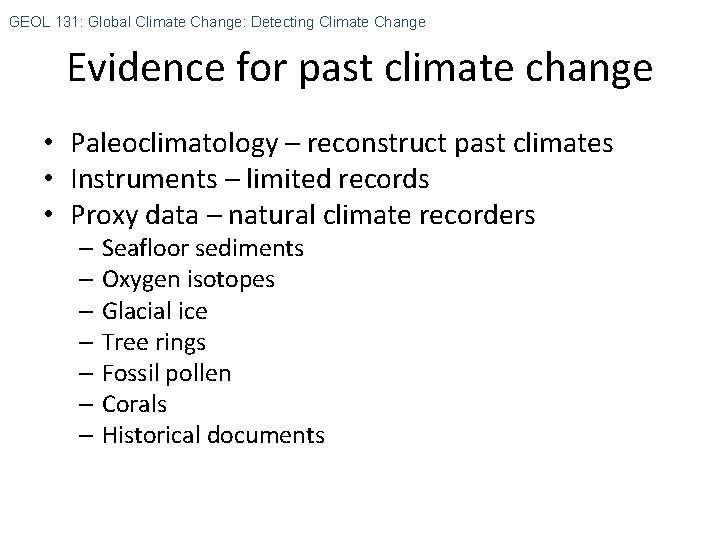 GEOL 131: Global Climate Change: Detecting Climate Change

Evidence for past climate change

• Paleoclimatology – reconstruct past climates
• Instruments – limited records
• Proxy data – natural climate recorders
– Seafloor sediments
– Oxygen isotopes
– Glacial ice
– Tree rings
– Fossil pollen
– Corals
– Historical documents